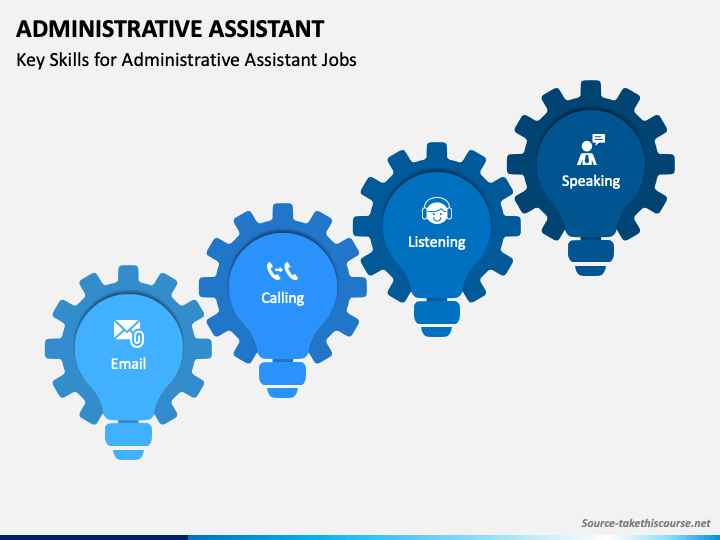 ADMINISTRATIVE ASSISTANT
Key Skills for Administrative Assistant Jobs

Email

Calling

Listening

Speaking

Source-takethiscourse.net